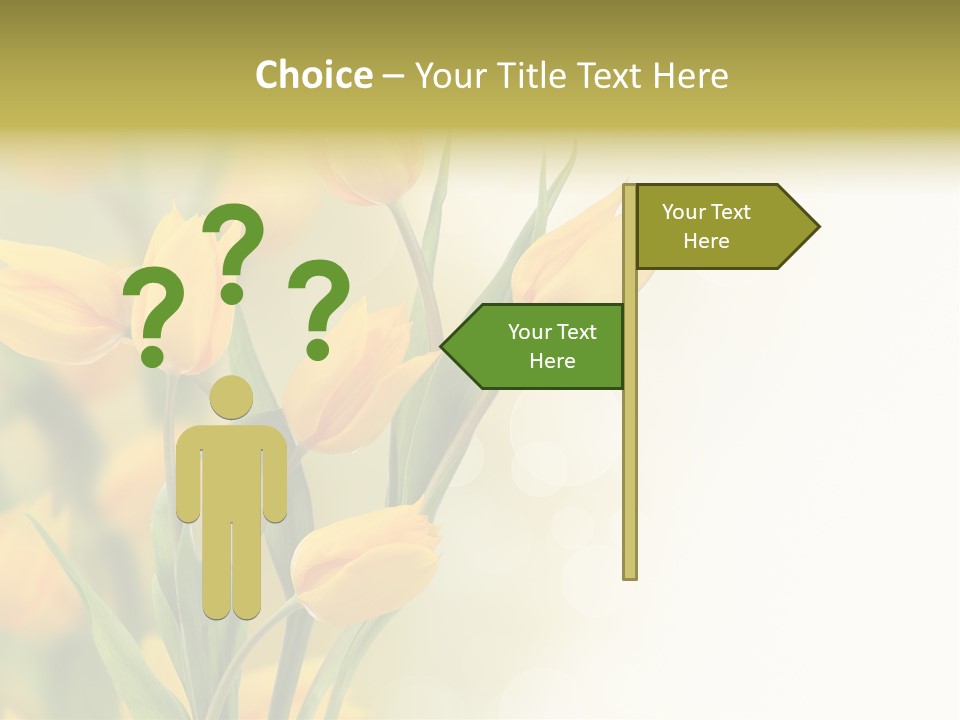 Choice – Your Title Text Here

? ? ?

Your Text Here

Your Text Here